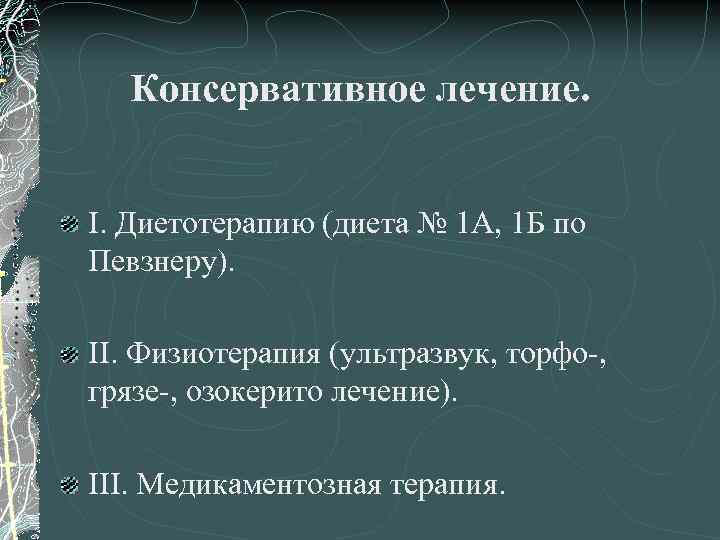 Консервативное лечение.

I. Диетотерапию (диета № 1А, 1Б по Певзнеру).

II. Физиотерапия (ультразвук, торфо-, грязе-, озокерито лечение).

III. Медикаментозная терапия.